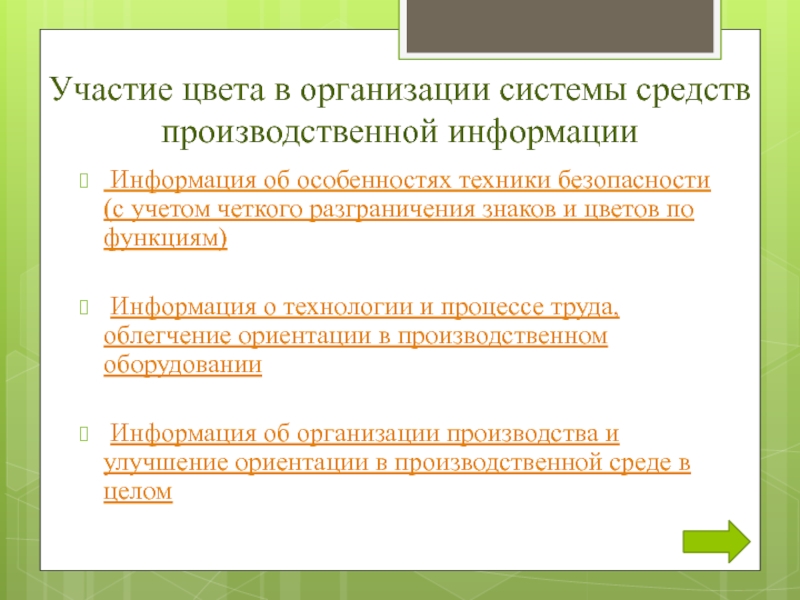 Участие цвета в организации системы средств производственной информации

Информация об особенностях техники безопасности (с учетом четкого разграничения знаков и цветов по функциям)

Информация о технологии и процессе труда, облегчение ориентации в производственном оборудовании

Информация об организации производства и улучшение ориентации в производственной среде в целом